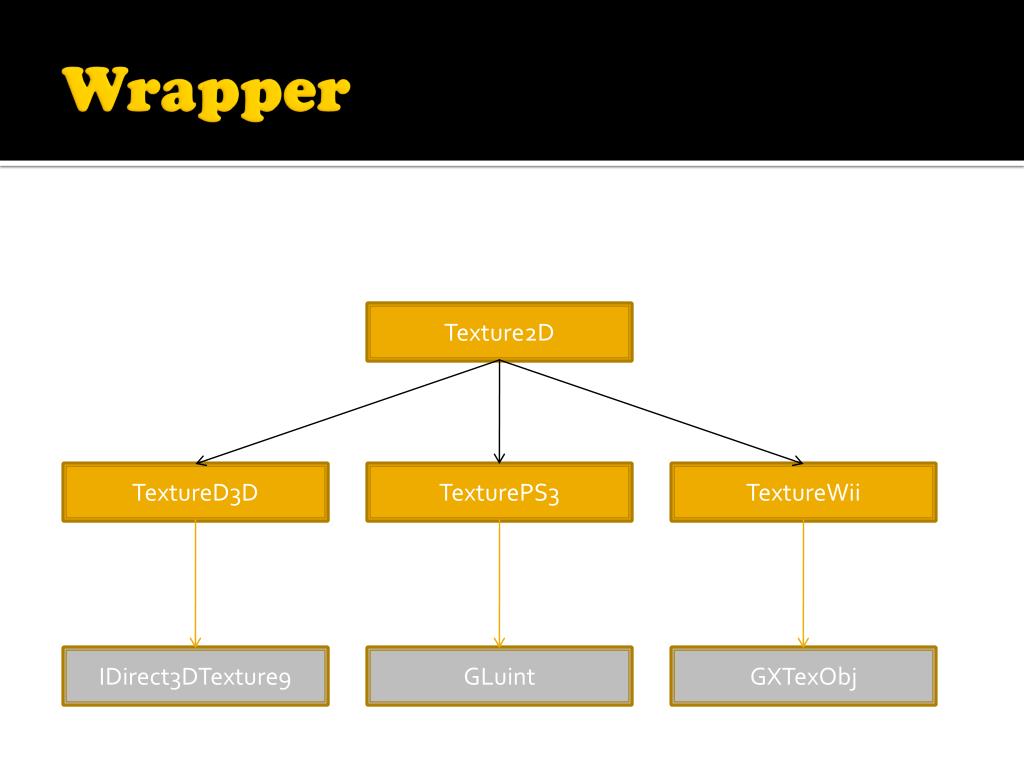 Wrapper

Texture2D

TextureD3D

TexturePS3

TextureWii

IDirect3DTexture9

GLuint

GXTexObj